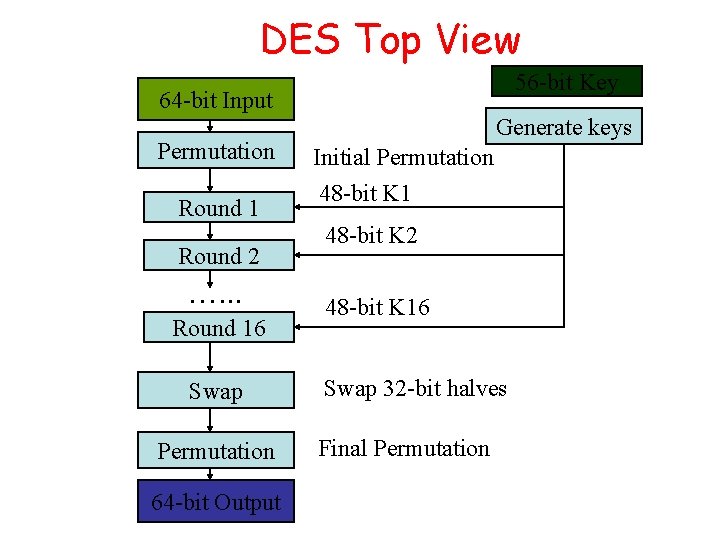 DES Top View

64-bit Input

56-bit Key

Generate keys

Permutation

Initial Permutation

48-bit K1

Round 1

48-bit K2

Round 2

……

48-bit K16

Round 16

Swap

Swap 32-bit halves

Permutation

Final Permutation

64-bit Output